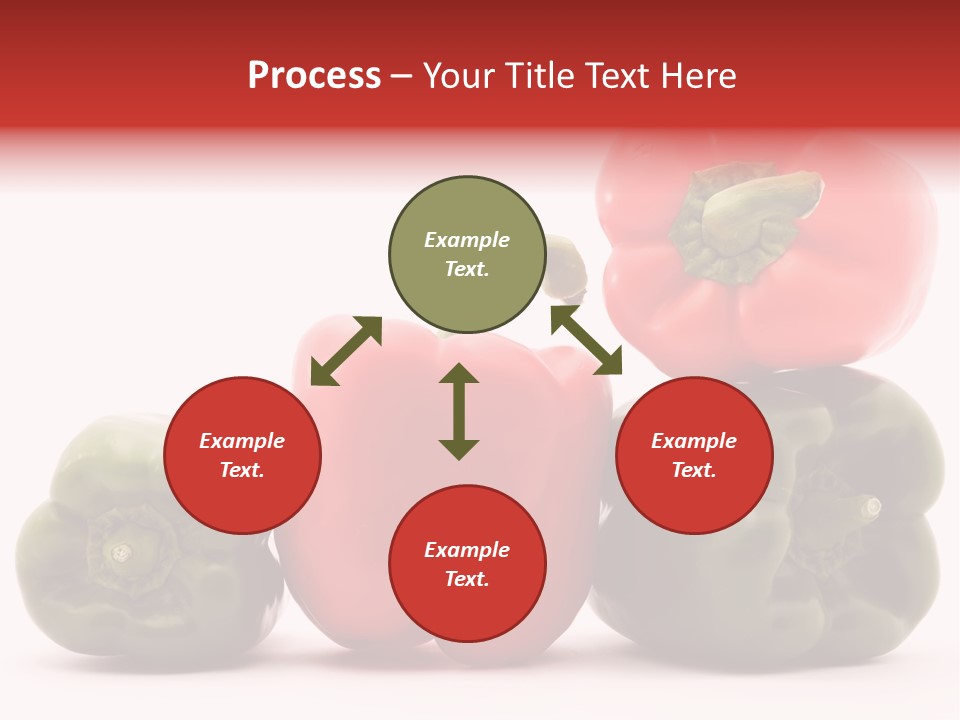 Process – Your Title Text Here

Example Text.

Example Text.

Example Text.

Example Text.